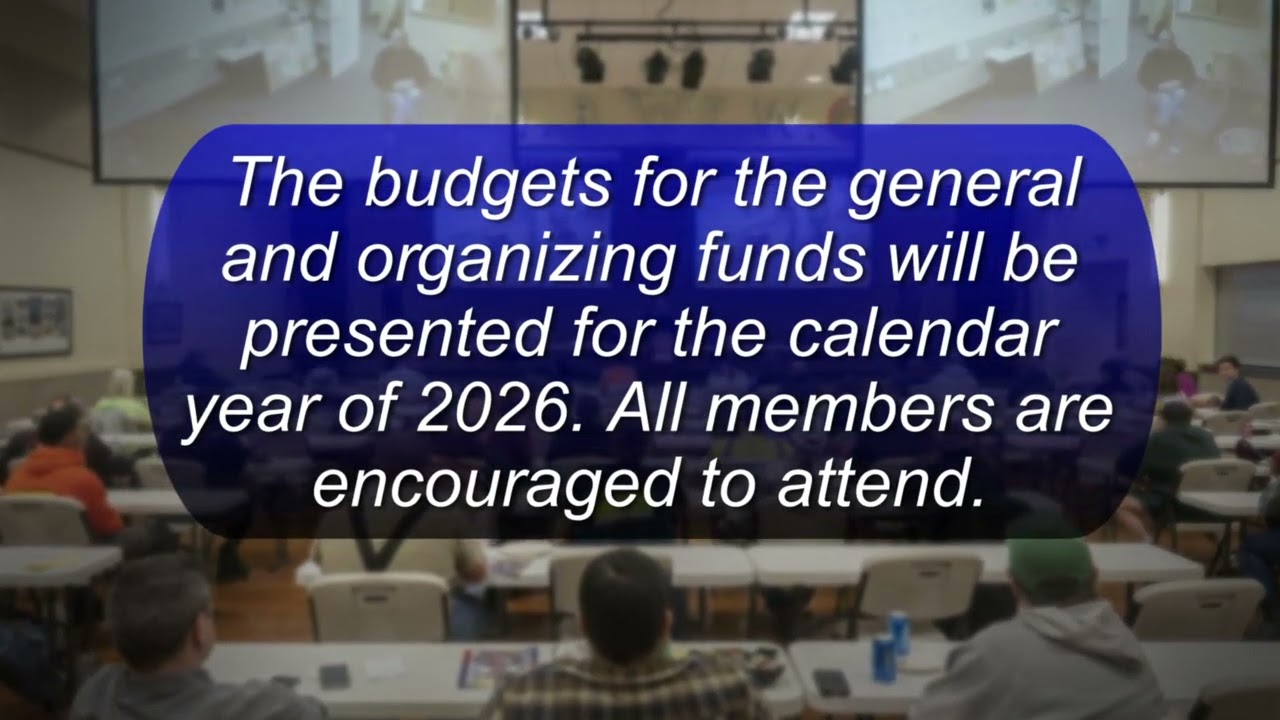 The budgets for the general and organizing funds will be presented for the calendar year of 2026. All members are encouraged to attend.